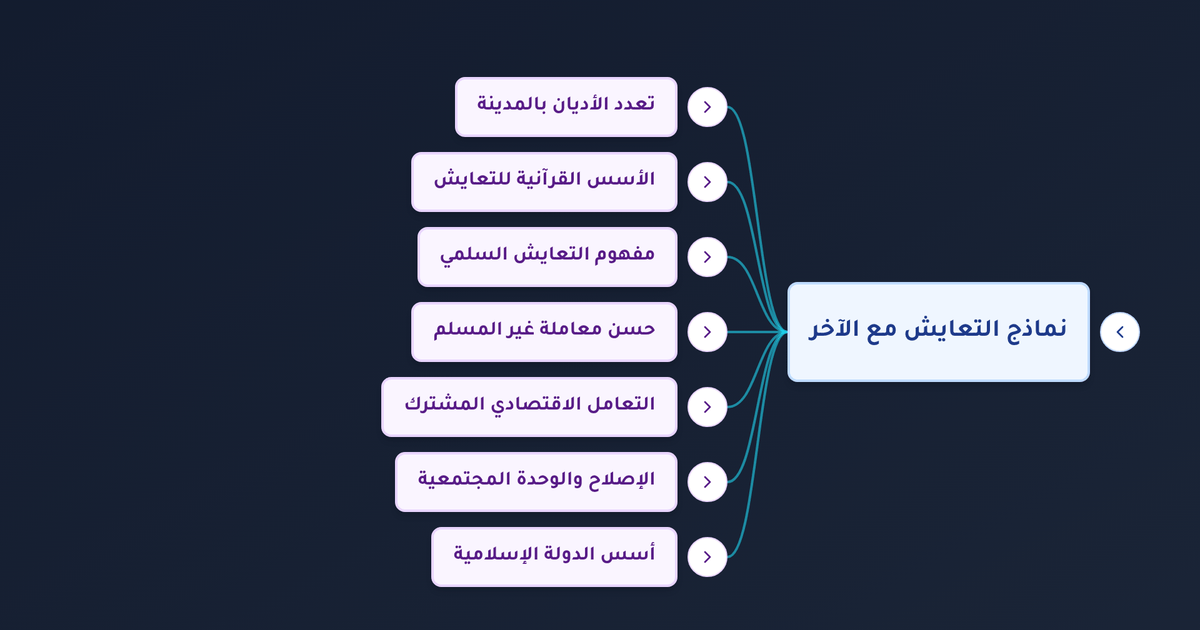 نماذج التعايش مع الآخر

تعدد الأديان بالمدينة

الأسس القرآنية للتعايش

مفهوم التعايش السلمي

حسن معاملة غير المسلم

التعامل الاقتصادي المشترك

الإصلاح والوحدة المجتمعية

أسس الدولة الإسلامية